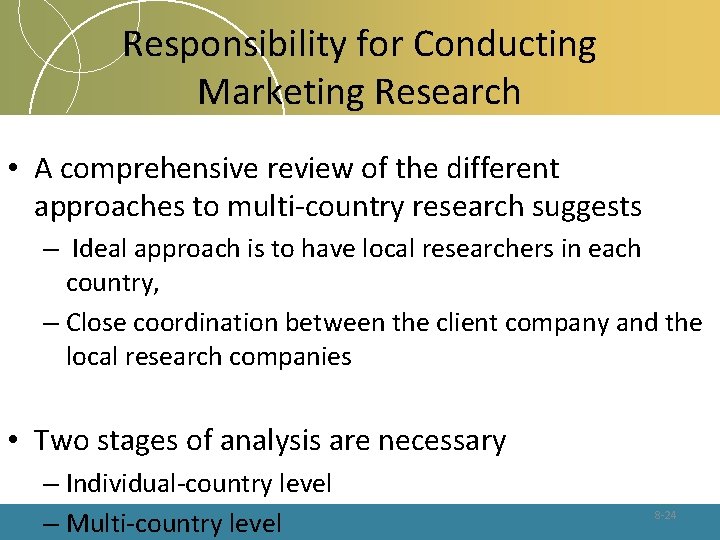 Responsibility for Conducting Marketing Research

• A comprehensive review of the different approaches to multi-country research suggests
– Ideal approach is to have local researchers in each country,
– Close coordination between the client company and the local research companies

• Two stages of analysis are necessary
– Individual-country level
– Multi-country level

8-24